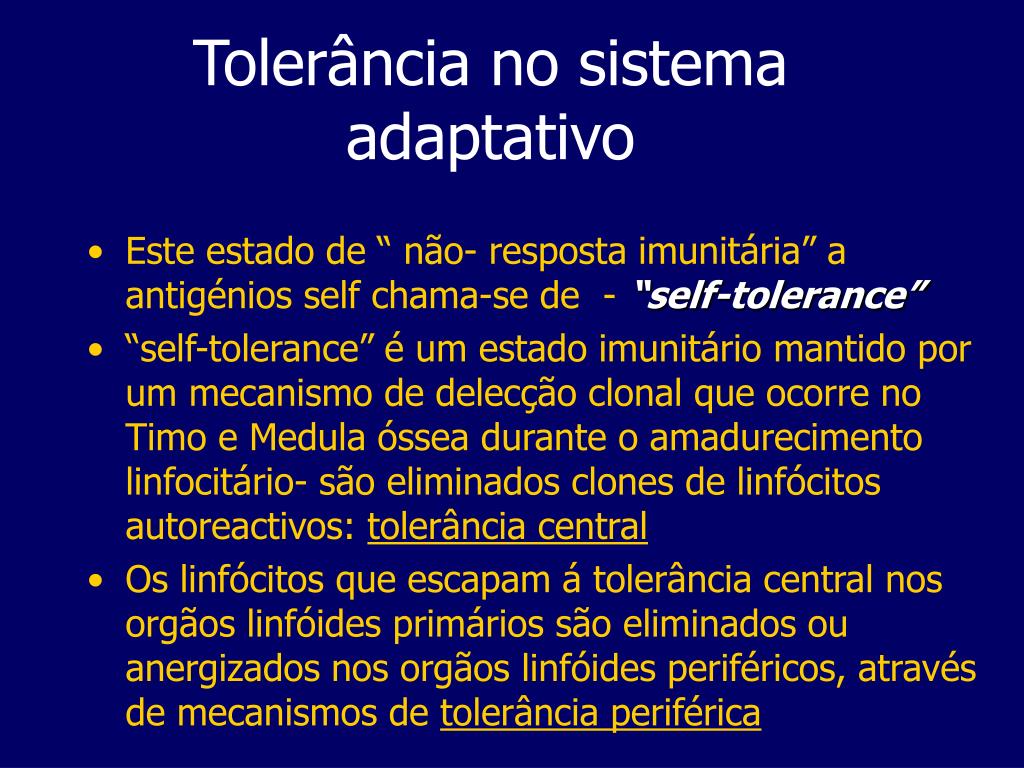 Tolerância no sistema adaptativo

• Este estado de “ não- resposta imunitária” a antigénios self chama-se de - “self-tolerance”
• “self-tolerance” é um estado imunitário mantido por um mecanismo de delecção clonal que ocorre no Timo e Medula óssea durante o amadurecimento linfocitário- são eliminados clones de linfócitos autoreactivos: tolerância central
• Os linfócitos que escapam á tolerância central nos orgãos linfóides primários são eliminados ou anergizados nos orgãos linfóides periféricos, através de mecanismos de tolerância periférica